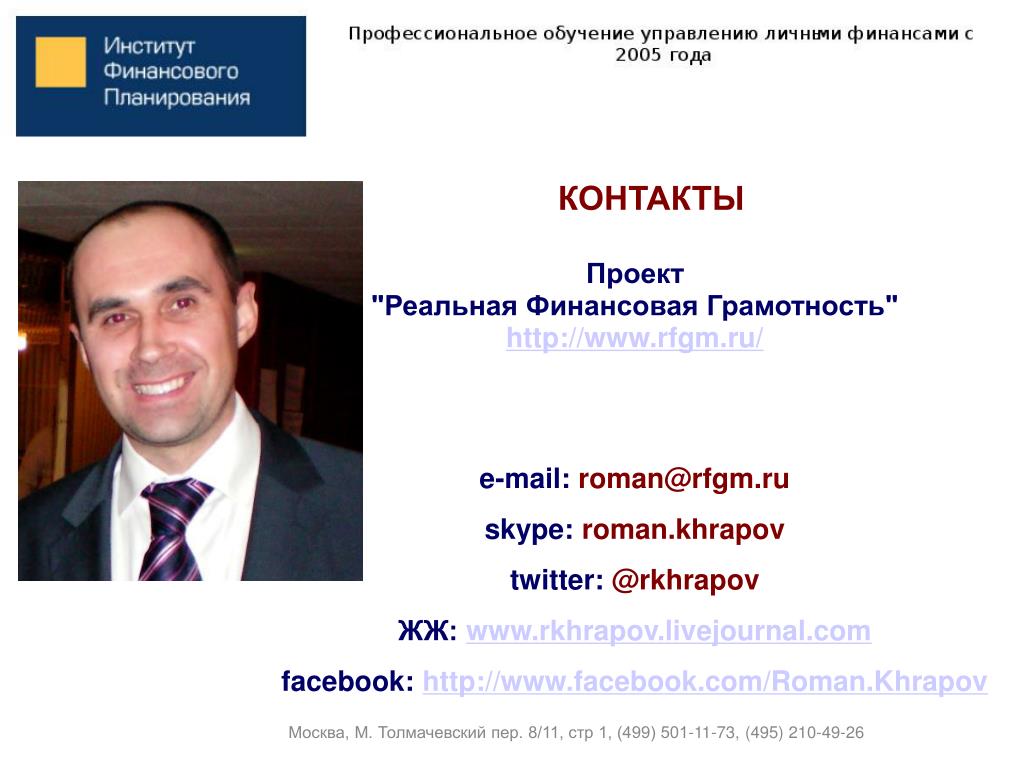 Институт Финансового Планирования

Профессиональное обучение управлению личными финансами с 2005 года

КОНТАКТЫ

Проект
"Реальная Финансовая Грамотность"
http://www.rfgm.ru/

e-mail: roman@rfgm.ru

skype: roman.khrapov

twitter: @rkhrapov

ЖЖ: www.rkhrapov.livejournal.com

facebook: http://www.facebook.com/Roman.Khrapov

Москва, М. Толмачевский пер. 8/11, стр 1, (499) 501-11-73, (495) 210-49-26